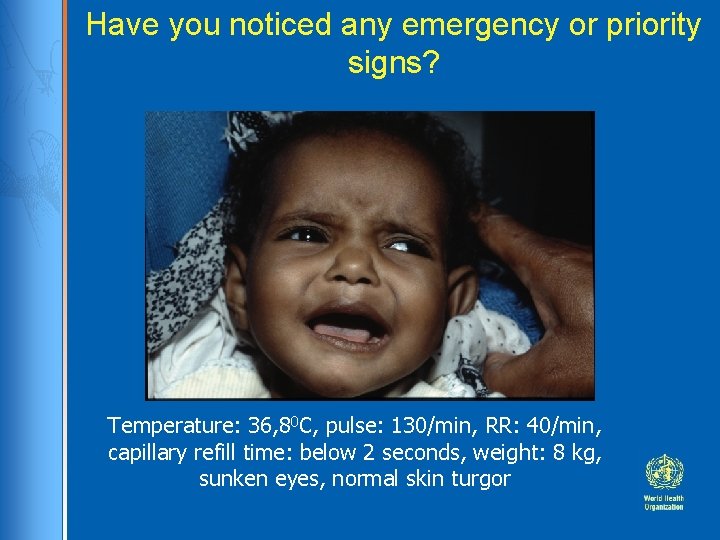 Have you noticed any emergency or priority signs?

Temperature: 36,8$^0$C, pulse: 130/min, RR: 40/min, capillary refill time: below 2 seconds, weight: 8 kg, sunken eyes, normal skin turgor

World Health Organization